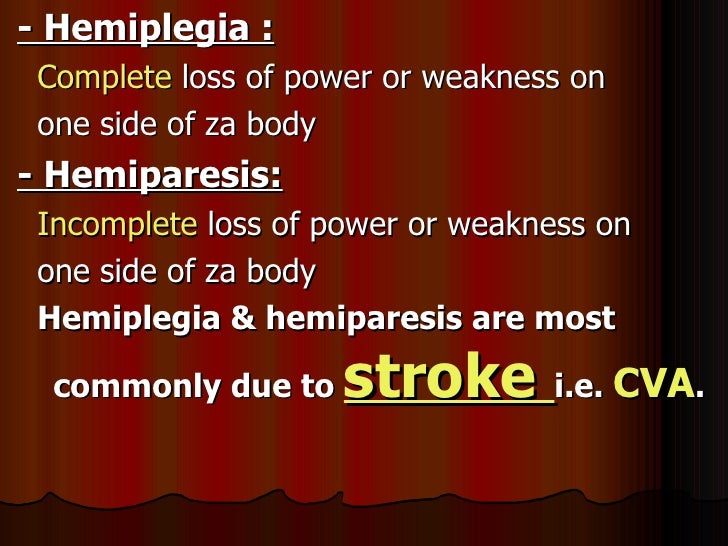 - Hemiplegia :
Complete loss of power or weakness on one side of za body

- Hemiparesis:
Incomplete loss of power or weakness on one side of za body

Hemiplegia & hemiparesis are most commonly due to stroke i.e. CVA.